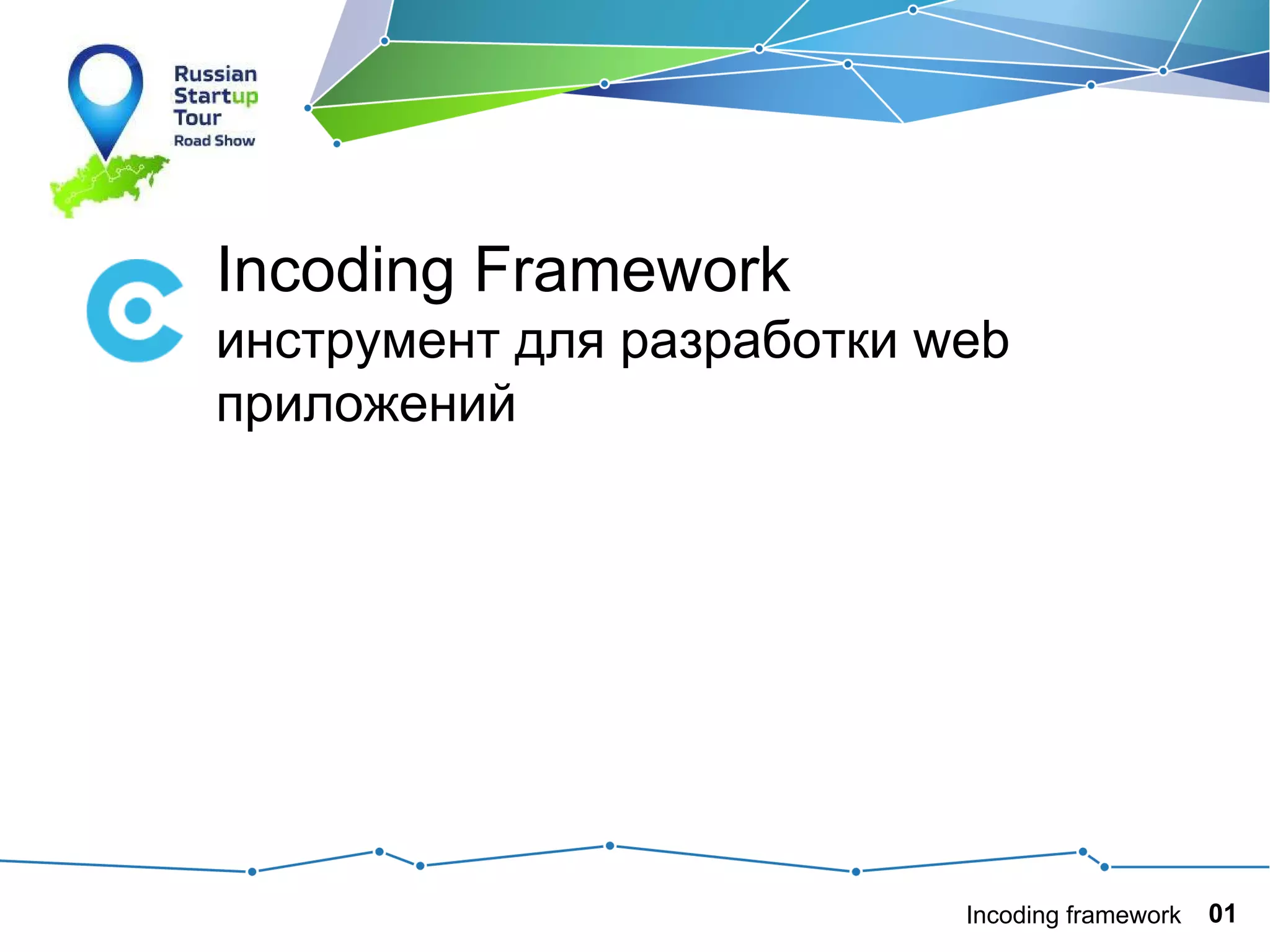 Russian
Startup
Tour
Road Show

Incoding Framework
инструмент для разработки web приложений

Incoding framework 01